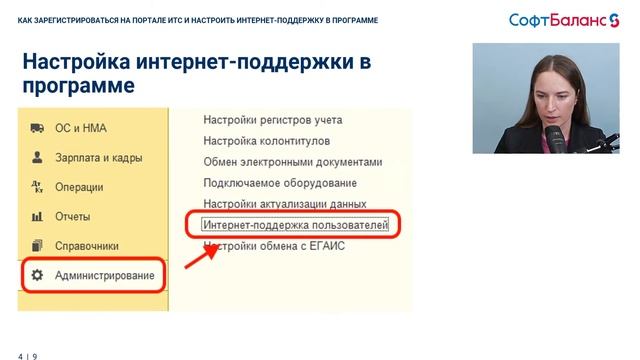 КАК ЗАРЕГИСТРИРОВАТЬСЯ НА ПОРТАЛЕ ИТС И НАСТРОИТЬ ИНТЕРНЕТ-ПОДДЕРЖКУ В ПРОГРАММЕ

СофтБаланс

Настройка интернет-поддержки в программе

ОС и НМА
Зарплата и кадры
Операции
Отчеты
Справочники
Администрирование

Настройки регистров учета
Настройка колонтитулов
Обмен электронными документами
Подключаемое оборудование
Настройки актуализации данных
Интернет-поддержка пользователей
Настройки обмена с ЕГАИС

4 | 9